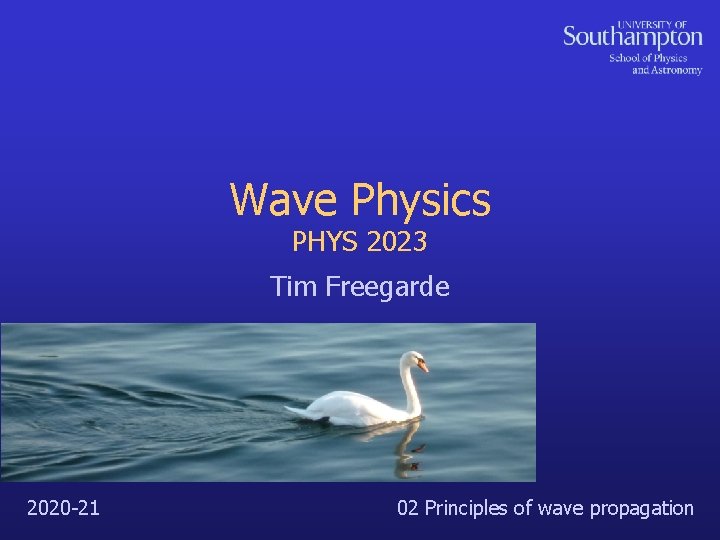 UNIVERSITY OF
Southampton
School of Physics
and Astronomy

Wave Physics
PHYS 2023

Tim Freegarde

2020-21

02 Principles of wave propagation